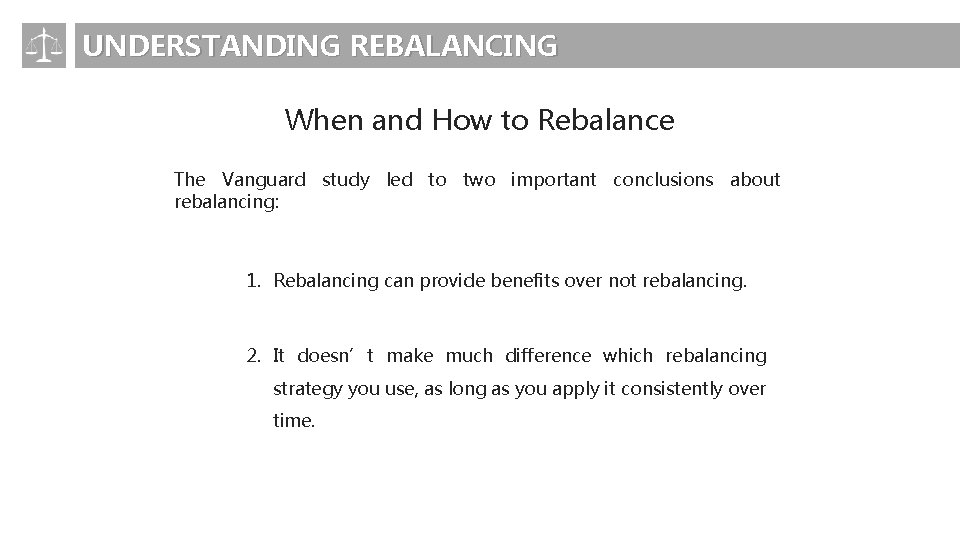 UNDERSTANDING REBALANCING

When and How to Rebalance

The Vanguard study led to two important conclusions about rebalancing:

1. Rebalancing can provide benefits over not rebalancing.

2. It doesn’ t make much difference which rebalancing strategy you use, as long as you apply it consistently over time.